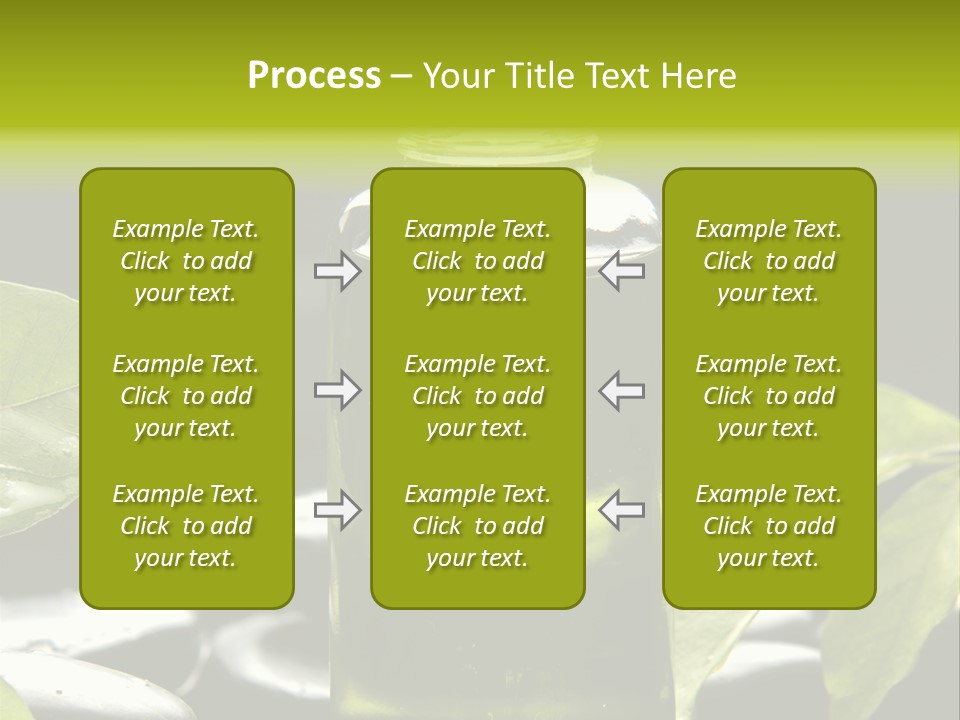 Process – Your Title Text Here

Example Text. Click to add your text.

Example Text. Click to add your text.

Example Text. Click to add your text.

Example Text. Click to add your text.

Example Text. Click to add your text.

Example Text. Click to add your text.

Example Text. Click to add your text.

Example Text. Click to add your text.

Example Text. Click to add your text.